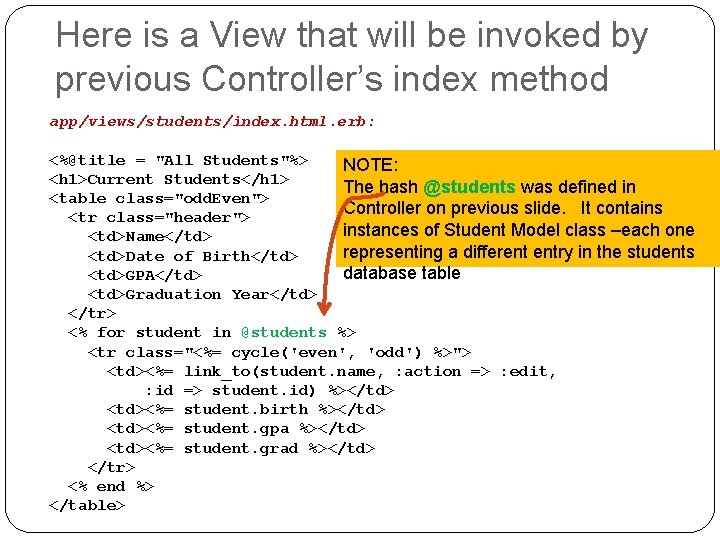 Here is a View that will be invoked by previous Controller's index method

app/views/students/index.html.erb:

<%@title = "All Students"%>
<h1>Current Students</h1>
<table class="oddEven">
<tr class="header">
<td>Name</td>
<td>Date of Birth</td>
<td>GPA</td>
<td>Graduation Year</td>
</tr>
<% for student in @students %>
<tr class="<%= cycle('even', 'odd') %>">
<td><%= link_to(student.name, :action => :edit, :id => student.id) %></td>
<td><%= student.birth %></td>
<td><%= student.gpa %></td>
<td><%= student.grad %></td>
</tr>
<% end %>
</table>

NOTE:
The hash @students was defined in Controller on previous slide. It contains instances of Student Model class –each one representing a different entry in the students database table